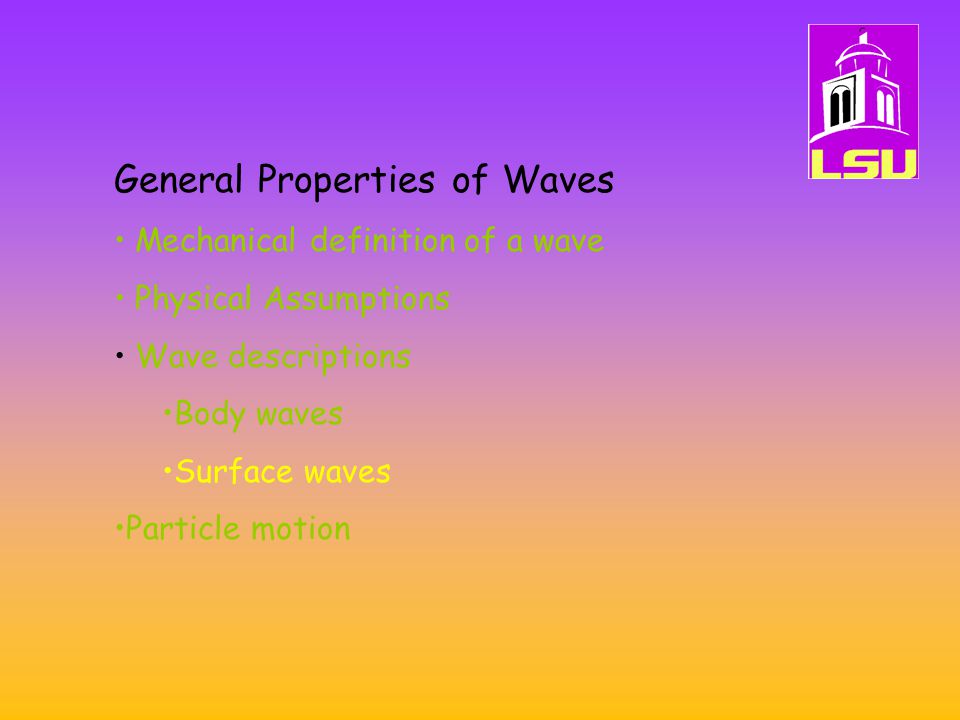 LSU

General Properties of Waves

• Mechanical definition of a wave

• Physical Assumptions

• Wave descriptions

•Body waves

•Surface waves

•Particle motion